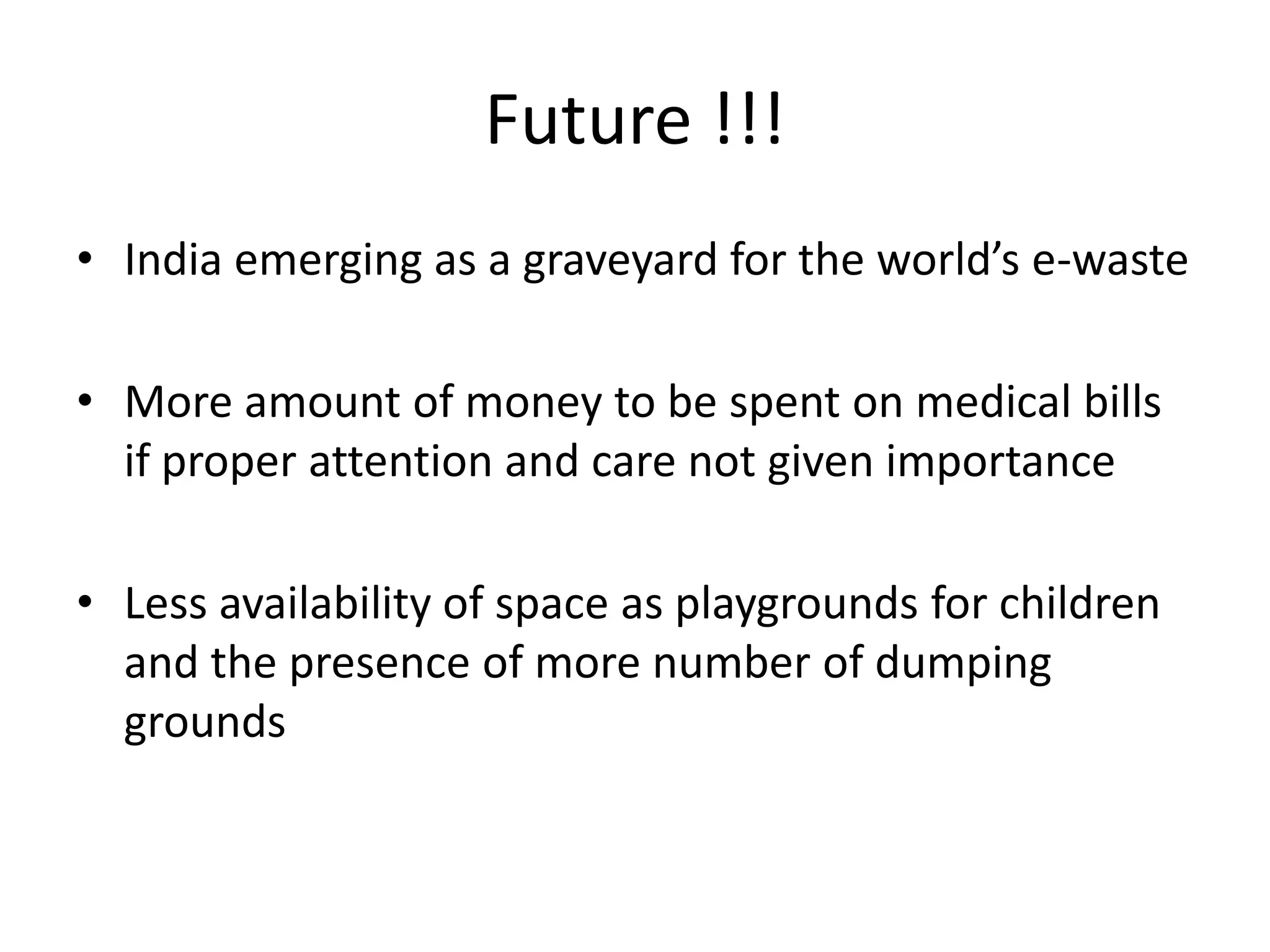 Future !!!

• India emerging as a graveyard for the world’s e-waste

• More amount of money to be spent on medical bills if proper attention and care not given importance

• Less availability of space as playgrounds for children and the presence of more number of dumping grounds